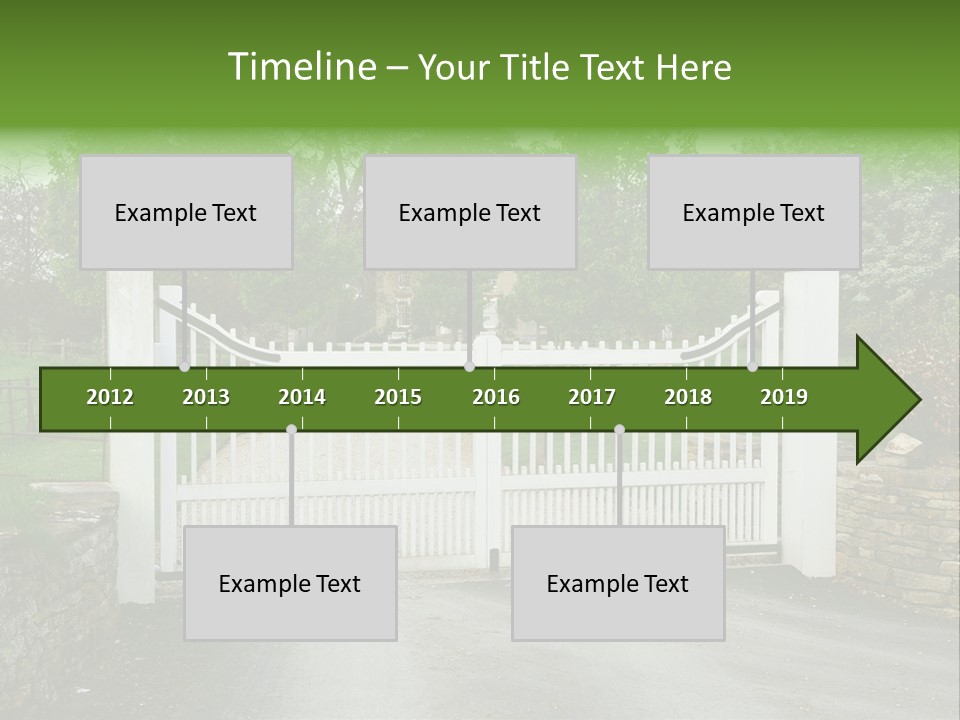 Timeline – Your Title Text Here

Example Text

Example Text

Example Text

2012 2013 2014 2015 2016 2017 2018 2019

Example Text

Example Text